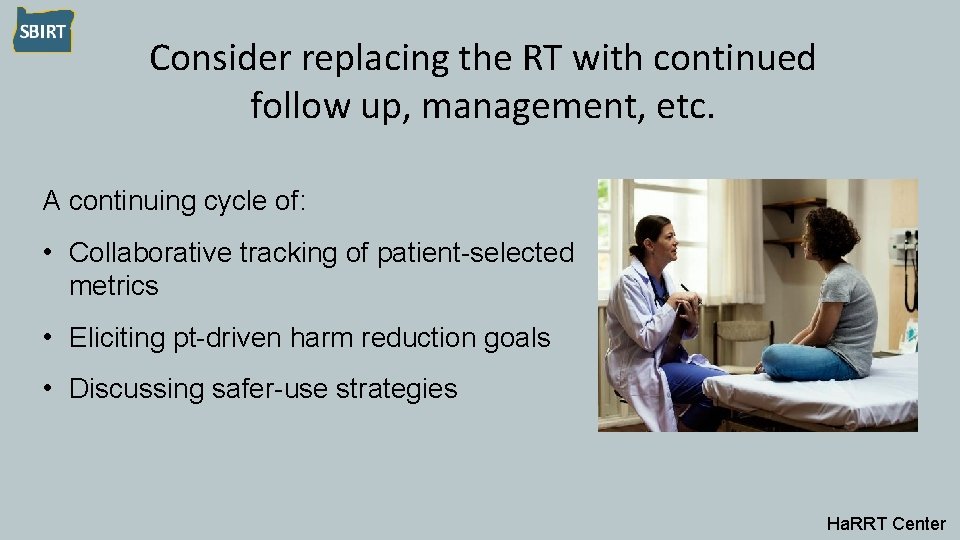 SBIRT

Consider replacing the RT with continued follow up, management, etc.

A continuing cycle of:

• Collaborative tracking of patient-selected metrics

• Eliciting pt-driven harm reduction goals

• Discussing safer-use strategies

HaRRT Center